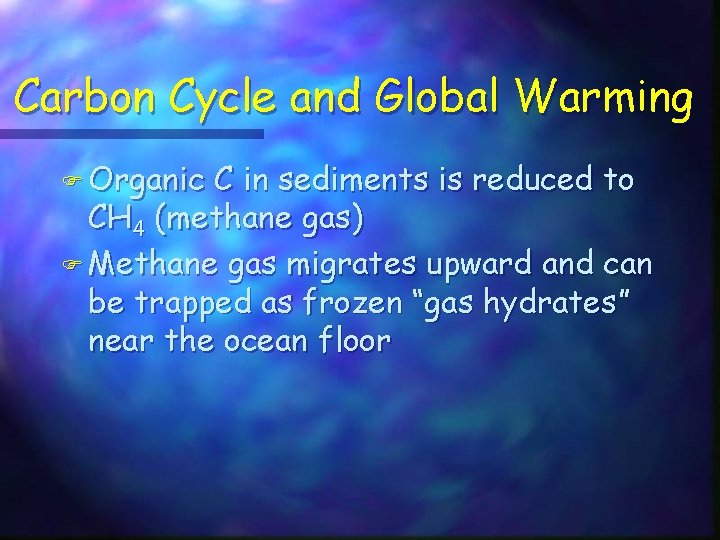 Carbon Cycle and Global Warming

Organic C in sediments is reduced to $CH_4$ (methane gas)

Methane gas migrates upward and can be trapped as frozen “gas hydrates” near the ocean floor